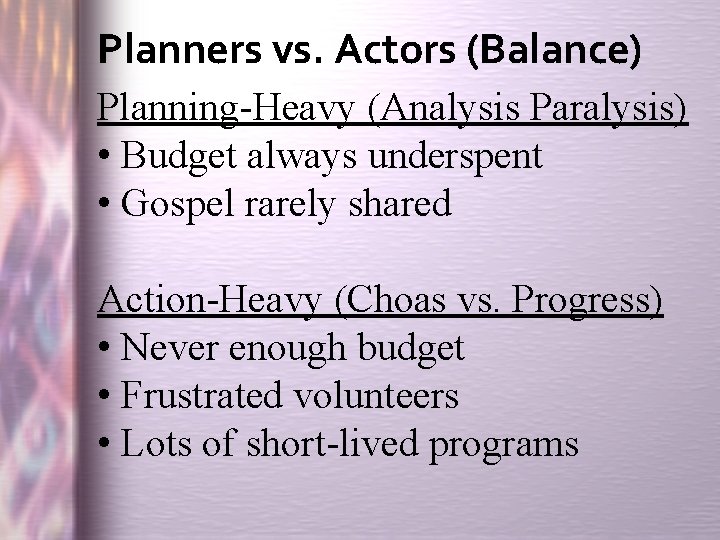 Planners vs. Actors (Balance)

Planning-Heavy (Analysis Paralysis)
• Budget always underspent
• Gospel rarely shared

Action-Heavy (Choas vs. Progress)
• Never enough budget
• Frustrated volunteers
• Lots of short-lived programs